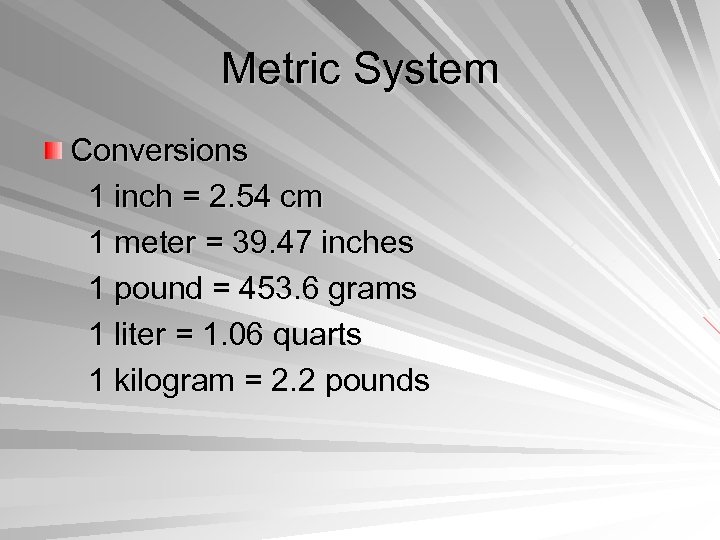 Metric System

Conversions

1 inch = 2.54 cm

1 meter = 39.47 inches

1 pound = 453.6 grams

1 liter = 1.06 quarts

1 kilogram = 2.2 pounds